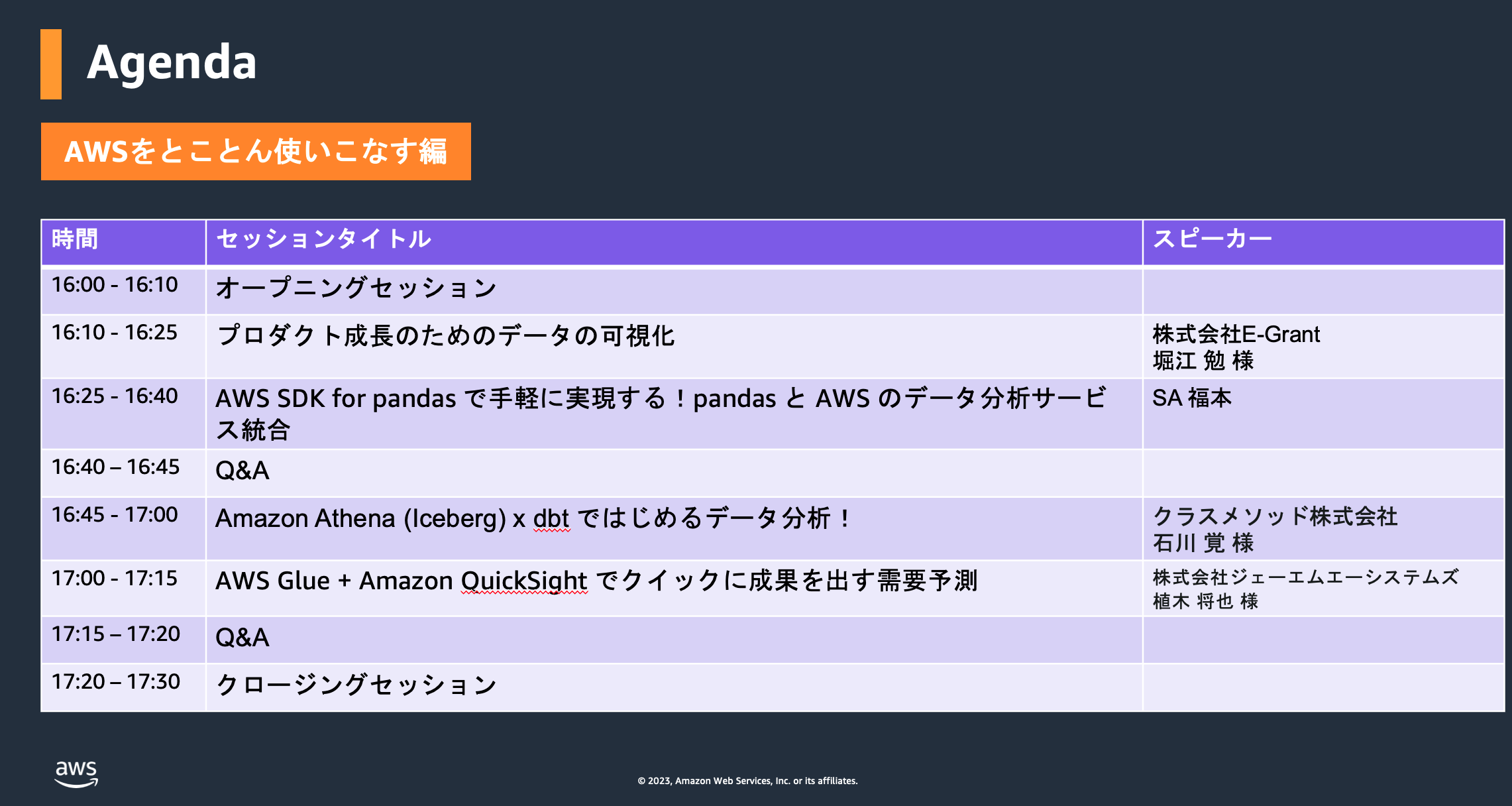 Agenda

AWSをとことん使いこなす編

| 時間 | セッションタイトル | スピーカー |
|---|---|---|
| 16:00 - 16:10 | オープニングセッション | |
| 16:10 - 16:25 | プロダクト成長のためのデータの可視化 | 株式会社E-Grant 堀江 勉 様 |
| 16:25 - 16:40 | AWS SDK for pandas で手軽に実現する！pandas と AWS のデータ分析サービス統合 | SA 福本 |
| 16:40 – 16:45 | Q&A | |
| 16:45 - 17:00 | Amazon Athena (Iceberg) x dbt ではじめるデータ分析！ | クラスメソッド株式会社 石川 覚 様 |
| 17:00 - 17:15 | AWS Glue + Amazon QuickSight でクイックに成果を出す需要予測 | 株式会社ジェーエムエーシステムズ 植木 将也 様 |
| 17:15 – 17:20 | Q&A | |
| 17:20 – 17:30 | クロージングセッション | |

aws

© 2023, Amazon Web Services, Inc. or its affiliates.